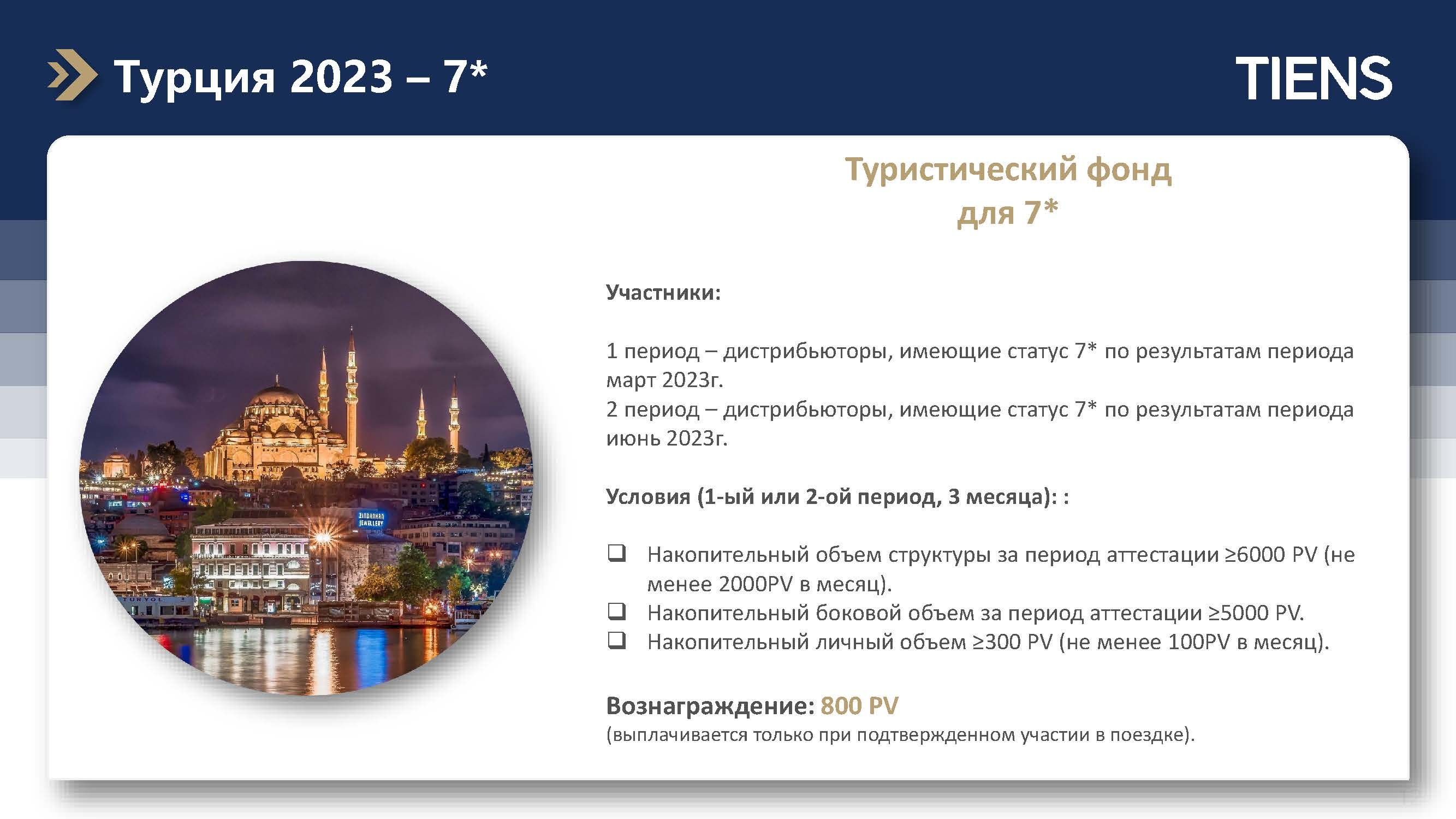 Турция 2023 – 7*

TIENS

Туристический фонд для 7*

ZINDANHAN JEWELLERY

TURYOL

Участники:

1 период – дистрибьюторы, имеющие статус 7* по результатам периода март 2023г.
2 период – дистрибьюторы, имеющие статус 7* по результатам периода июнь 2023г.

Условия (1-ый или 2-ой период, 3 месяца): :

❑ Накопительный объем структуры за период аттестации ≥6000 PV (не менее 2000PV в месяц).
❑ Накопительный боковой объем за период аттестации ≥5000 PV.
❑ Накопительный личный объем ≥300 PV (не менее 100PV в месяц).

Вознаграждение: 800 PV
(выплачивается только при подтвержденном участии в поездке).